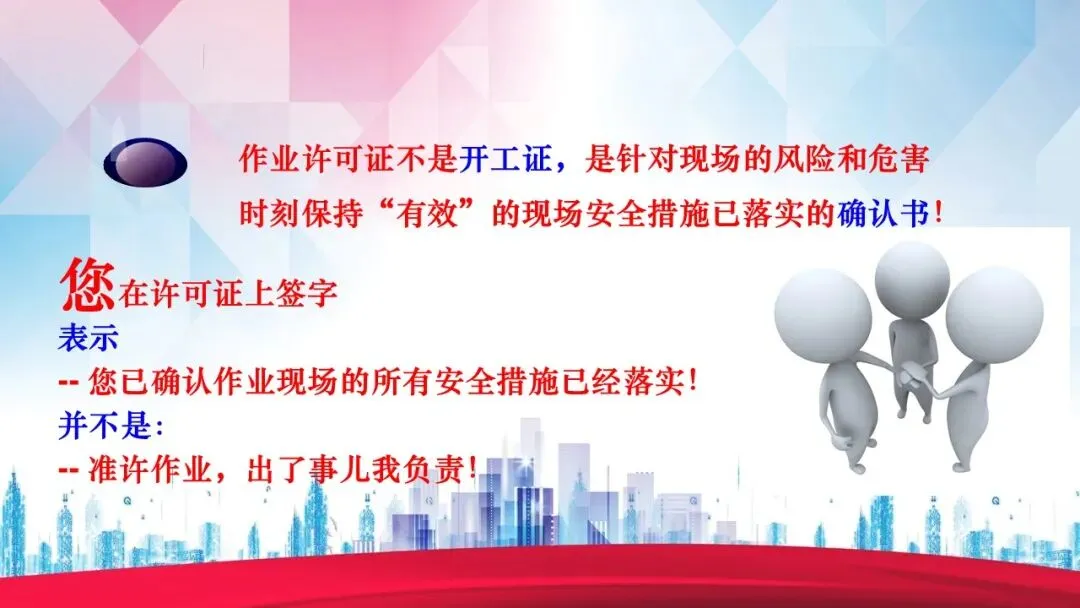 作业许可证不是开工证，是针对现场的风险和危害时刻保持“有效”的现场安全措施已落实的确认书！

您在许可证上签字
表示
-- 您已确认作业现场的所有安全措施已经落实！
并不是：
-- 准许作业，出了事儿我负责！